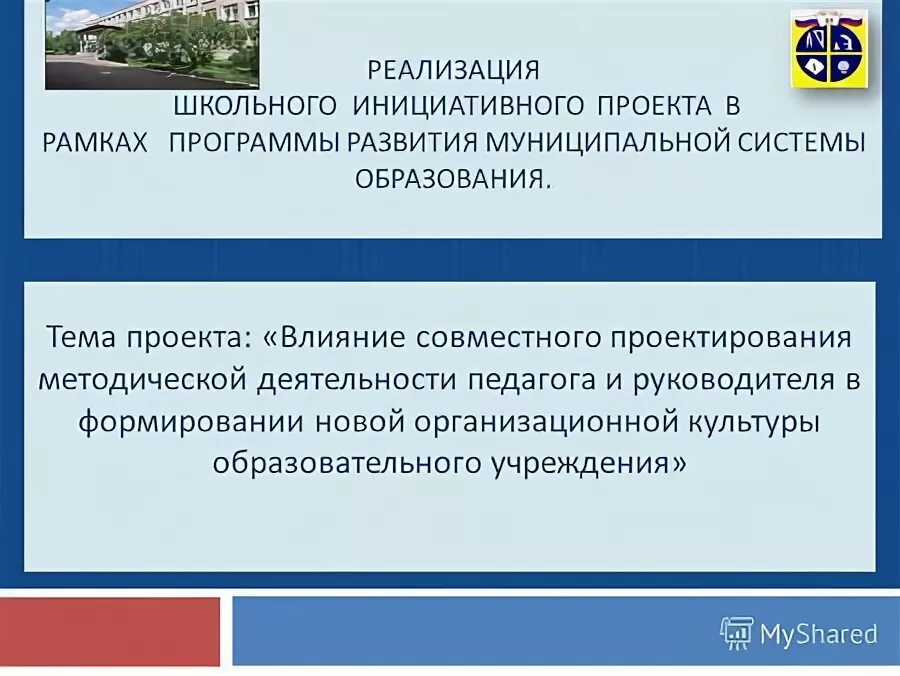 РЕАЛИЗАЦИЯ ШКОЛЬНОГО ИНИЦИАТИВНОГО ПРОЕКТА В РАМКАХ ПРОГРАММЫ РАЗВИТИЯ МУНИЦИПАЛЬНОЙ СИСТЕМЫ ОБРАЗОВАНИЯ.

Тема проекта: «Влияние совместного проектирования методической деятельности педагога и руководителя в формировании новой организационной культуры образовательного учреждения»

MyShared